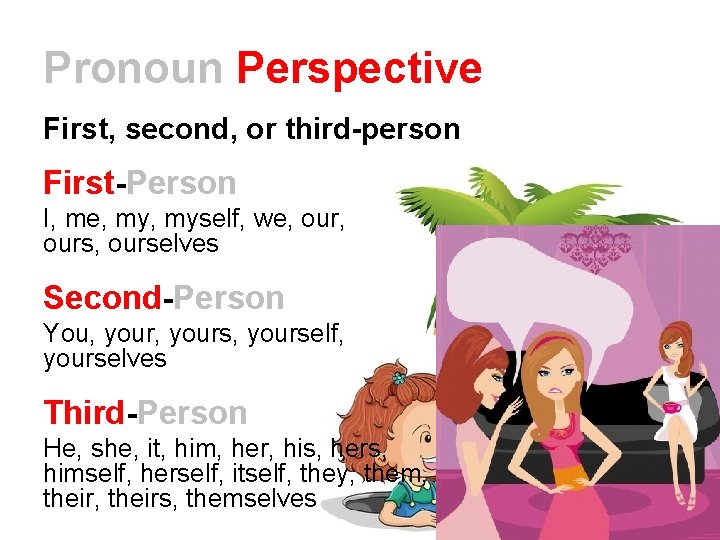 Pronoun Perspective

First, second, or third-person

First-Person

I, me, my, myself, we, our, ours, ourselves

Second-Person

You, your, yours, yourself, yourselves

Third-Person

He, she, it, him, her, his, hers, himself, herself, itself, they, them, their, theirs, themselves